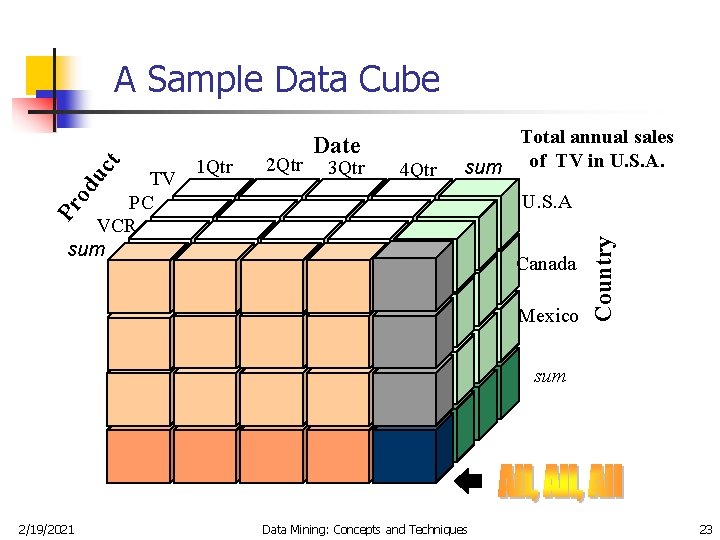 A Sample Data Cube

Date

Total annual sales of TV in U.S.A.

Product

TV
PC
VCR
sum

1Qtr 2Qtr 3Qtr 4Qtr sum

U.S.A
Canada
Mexico
sum

Country

All, All, All

2/19/2021

Data Mining: Concepts and Techniques

23